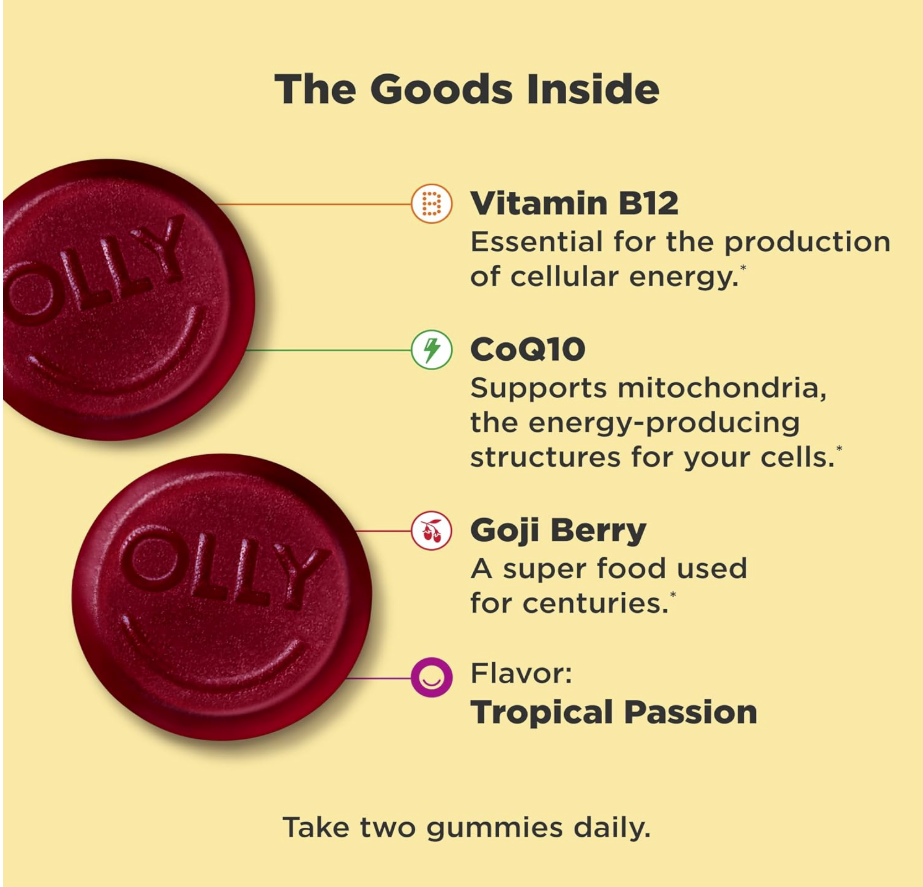 The Goods Inside

OLLY

OLLY

Vitamin B12
Essential for the production of cellular energy.*

CoQ10
Supports mitochondria, the energy-producing structures for your cells.*

Goji Berry
A super food used for centuries.*

Flavor:
Tropical Passion

Take two gummies daily.